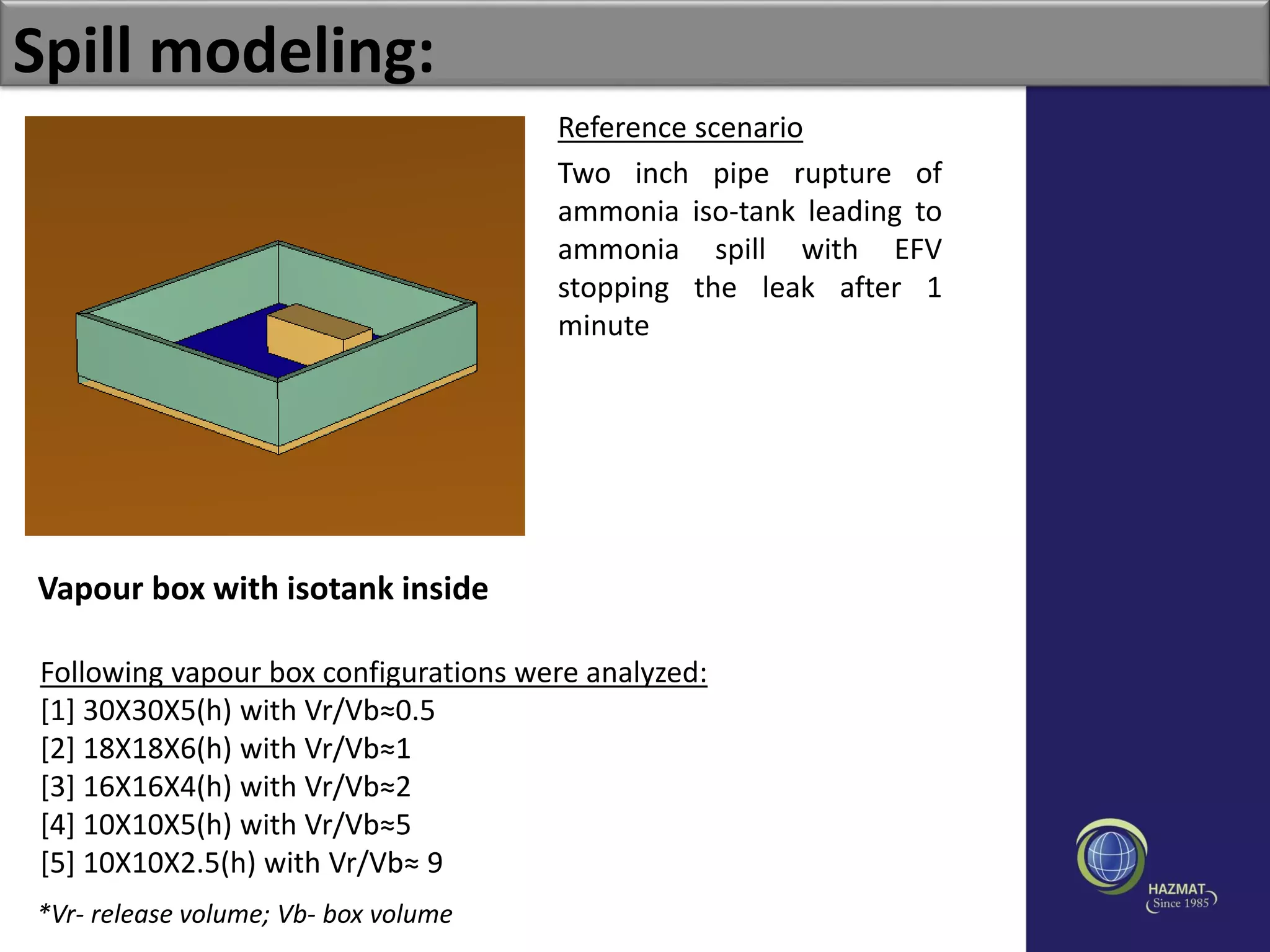 Spill modeling:

Reference scenario

Two inch pipe rupture of ammonia iso-tank leading to ammonia spill with EFV stopping the leak after 1 minute

Vapour box with isotank inside

Following vapour box configurations were analyzed:
[1] 30X30X5(h) with Vr/Vb≈0.5
[2] 18X18X6(h) with Vr/Vb≈1
[3] 16X16X4(h) with Vr/Vb≈2
[4] 10X10X5(h) with Vr/Vb≈5
[5] 10X10X2.5(h) with Vr/Vb≈ 9

*Vr- release volume; Vb- box volume

HAZMAT
Since 1985